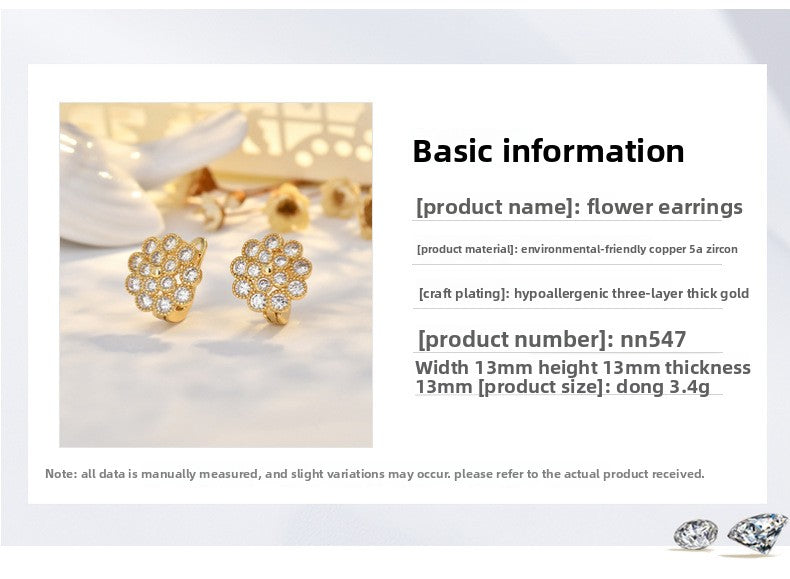 Basic information

[product name]: flower earrings

[product material]: environmental-friendly copper 5a zircon

[craft plating]: hypoallergenic three-layer thick gold

[product number]: nn547

Width 13mm height 13mm thickness 13mm [product size]: dong 3.4g

Note: all data is manually measured, and slight variations may occur. please refer to the actual product received.